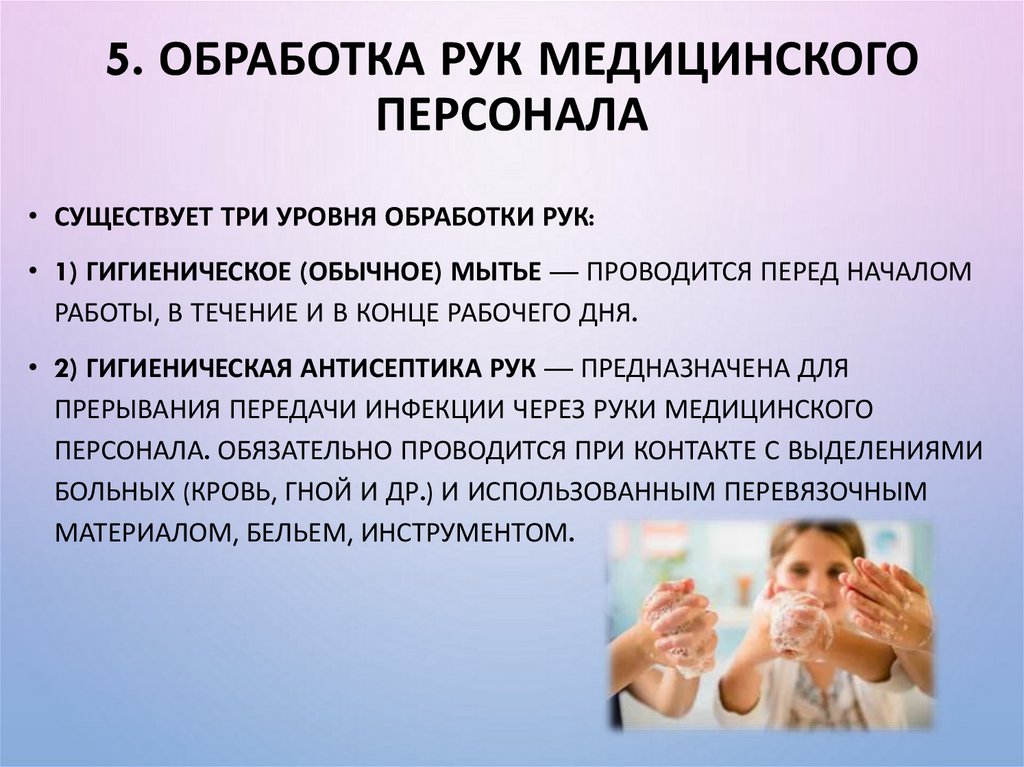 5. ОБРАБОТКА РУК МЕДИЦИНСКОГО ПЕРСОНАЛА

• СУЩЕСТВУЕТ ТРИ УРОВНЯ ОБРАБОТКИ РУК:

• 1) ГИГИЕНИЧЕСКОЕ (ОБЫЧНОЕ) МЫТЬЕ — ПРОВОДИТСЯ ПЕРЕД НАЧАЛОМ РАБОТЫ, В ТЕЧЕНИЕ И В КОНЦЕ РАБОЧЕГО ДНЯ.

• 2) ГИГИЕНИЧЕСКАЯ АНТИСЕПТИКА РУК — ПРЕДНАЗНАЧЕНА ДЛЯ ПРЕРЫВАНИЯ ПЕРЕДАЧИ ИНФЕКЦИИ ЧЕРЕЗ РУКИ МЕДИЦИНСКОГО ПЕРСОНАЛА. ОБЯЗАТЕЛЬНО ПРОВОДИТСЯ ПРИ КОНТАКТЕ С ВЫДЕЛЕНИЯМИ БОЛЬНЫХ (КРОВЬ, ГНОЙ И ДР.) И ИСПОЛЬЗОВАННЫМ ПЕРЕВЯЗОЧНЫМ МАТЕРИАЛОМ, БЕЛЬЕМ, ИНСТРУМЕНТОМ.